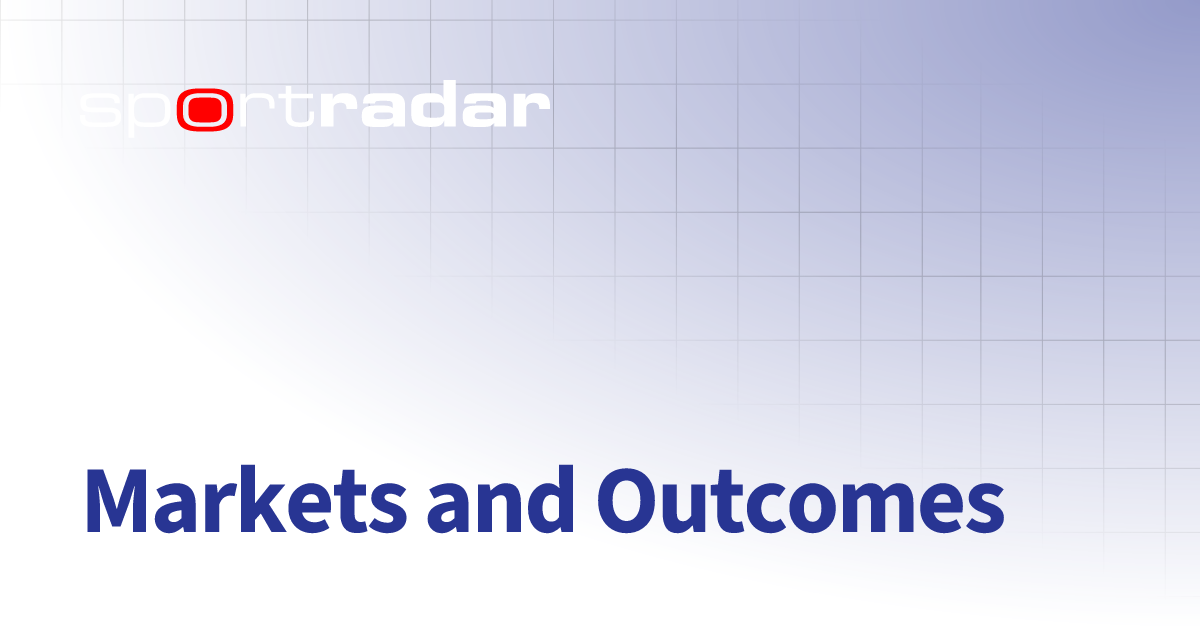 sportradar

Markets and Outcomes